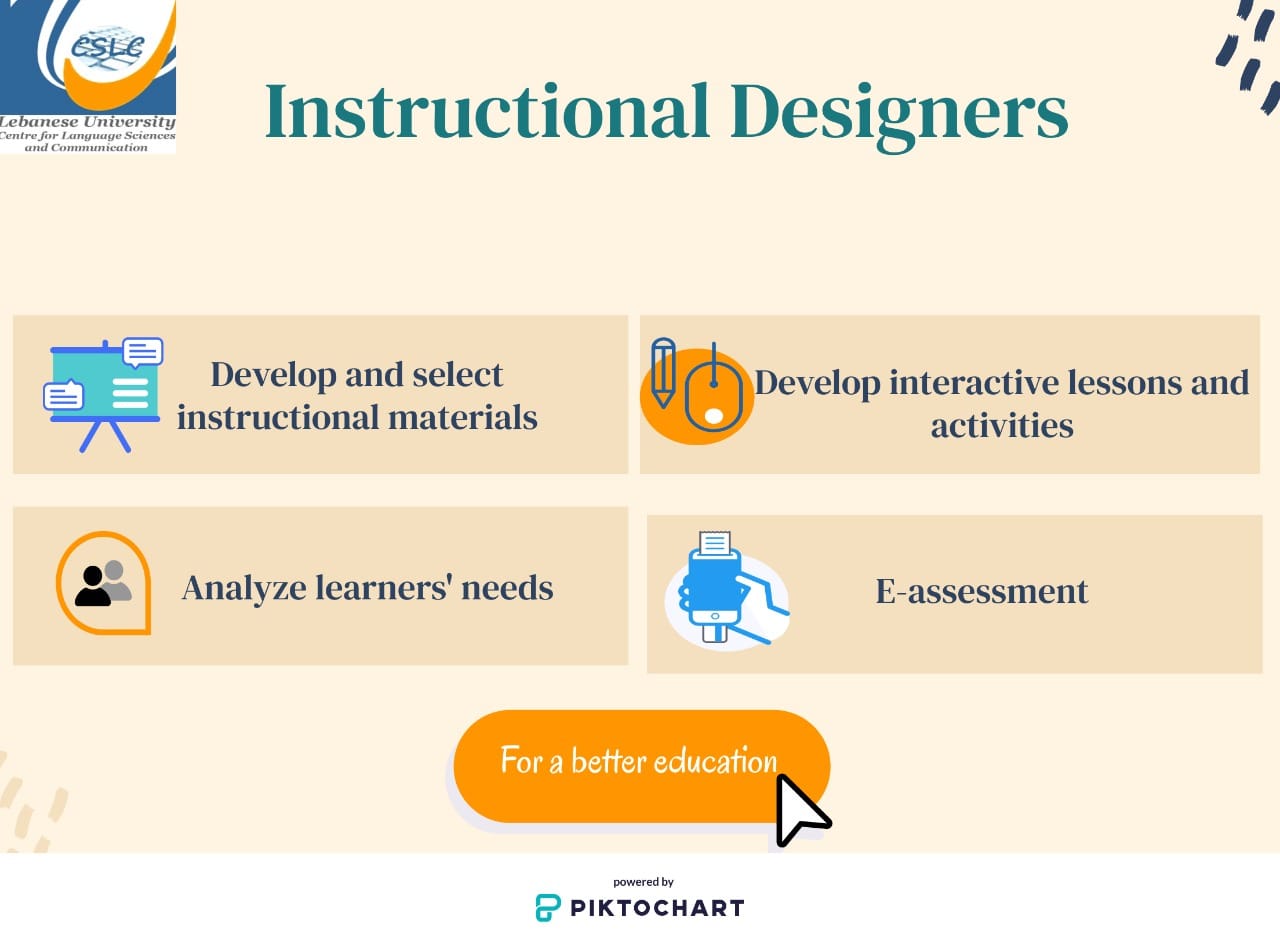 CSLC
Lebanese University
Centre for Language Sciences and Communication

Instructional Designers

Develop and select instructional materials

Develop interactive lessons and activities

Analyze learners' needs

E-assessment

For a better education

powered by
PIKTOCHART